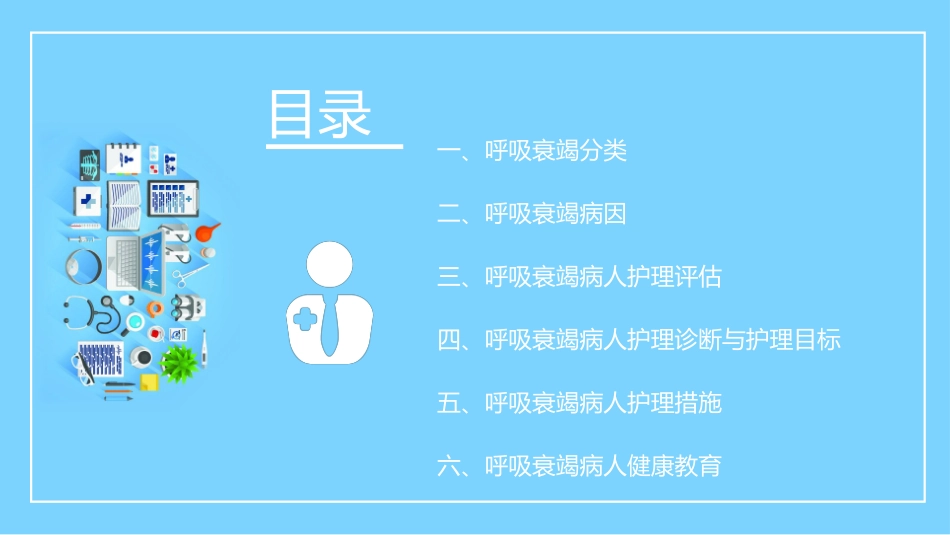 目录

一、呼吸衰竭分类

二、呼吸衰竭病因

三、呼吸衰竭病人护理评估

四、呼吸衰竭病人护理诊断与护理目标

五、呼吸衰竭病人护理措施

六、呼吸衰竭病人健康教育